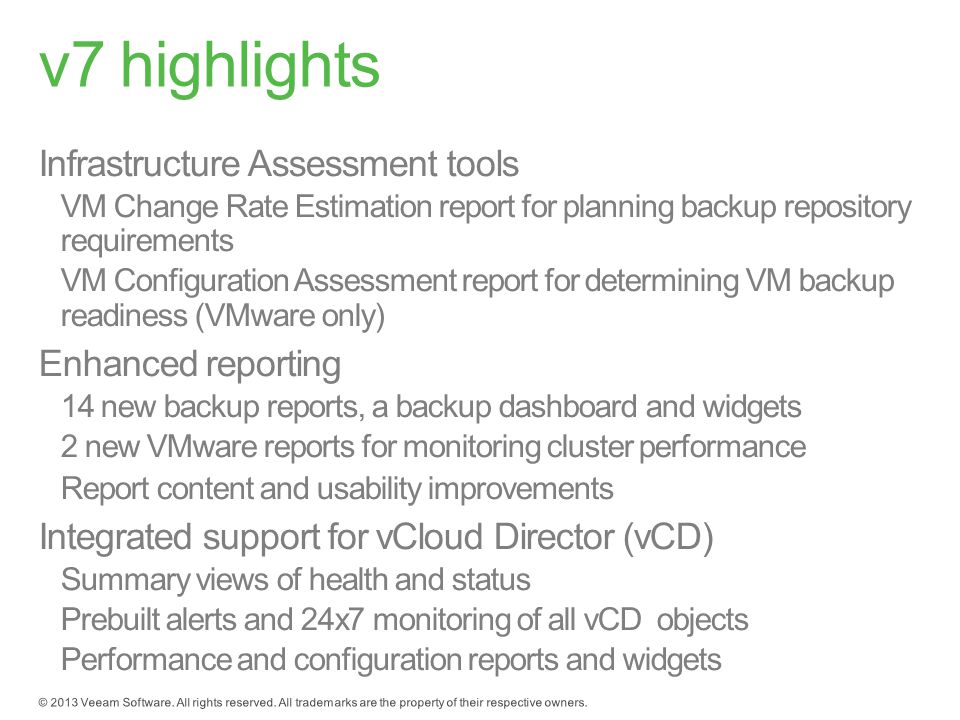 v7 highlights

Infrastructure Assessment tools

VM Change Rate Estimation report for planning backup repository requirements

VM Configuration Assessment report for determining VM backup readiness (VMware only)

Enhanced reporting

14 new backup reports, a backup dashboard and widgets

2 new VMware reports for monitoring cluster performance

Report content and usability improvements

Integrated support for vCloud Director (vCD)

Summary views of health and status

Prebuilt alerts and 24x7 monitoring of all vCD objects

Performance and configuration reports and widgets

© 2013 Veeam Software. All rights reserved. All trademarks are the property of their respective owners.